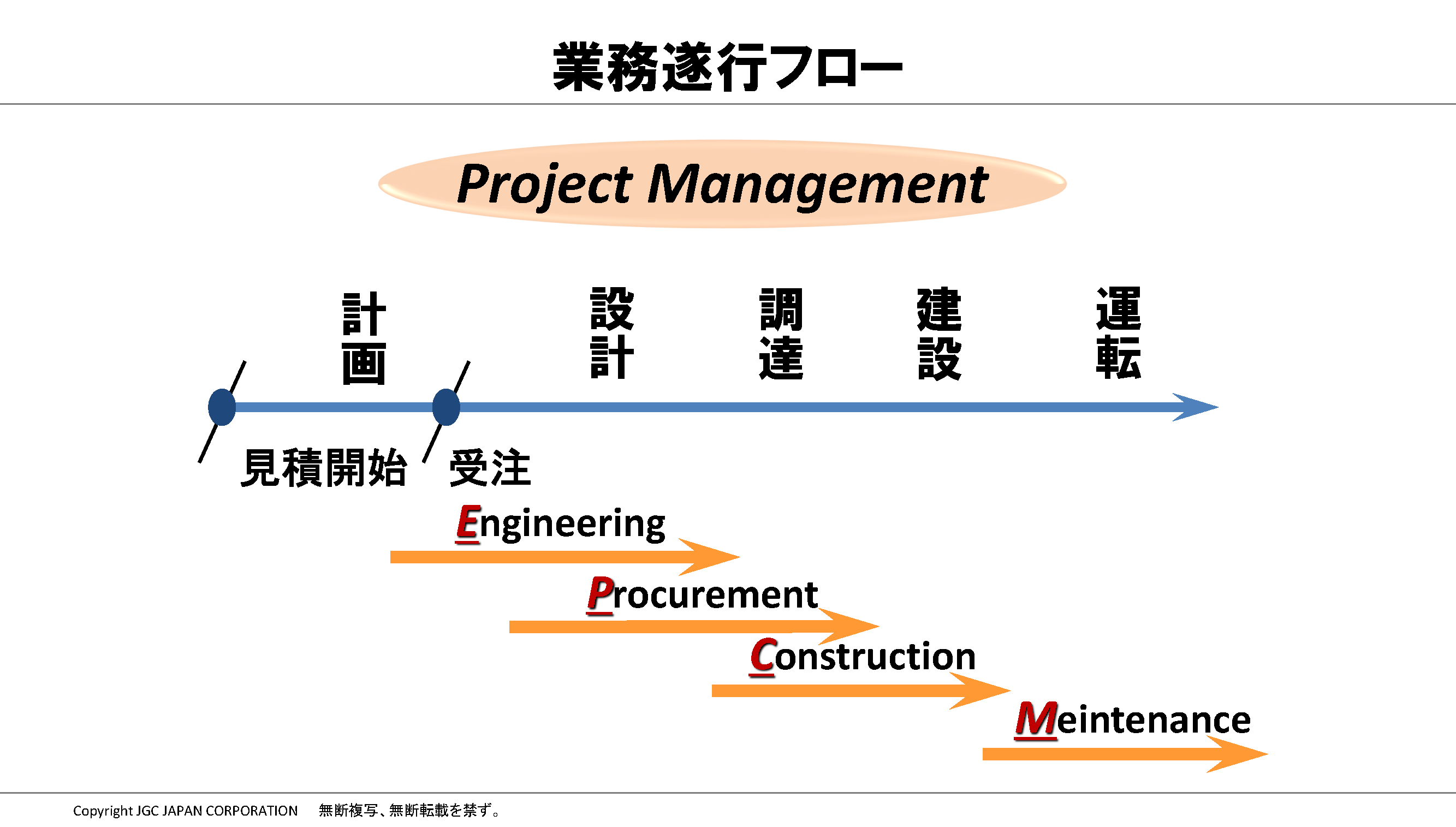 業務遂行フロー

Project Management

計画

設計

調達

建設

運転

見積開始

受注

Engineering

Procurement

Construction

Meintenance

Copyright JGC JAPAN CORPORATION　無断複写、無断転載を禁ず。